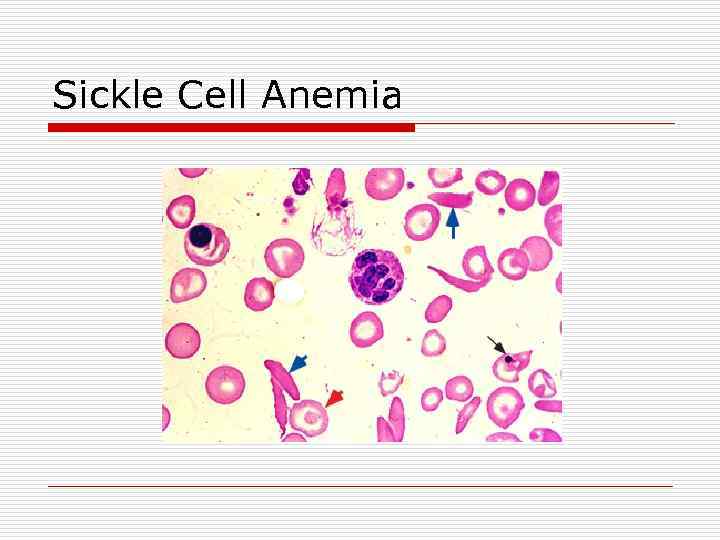 Sickle Cell Anemia